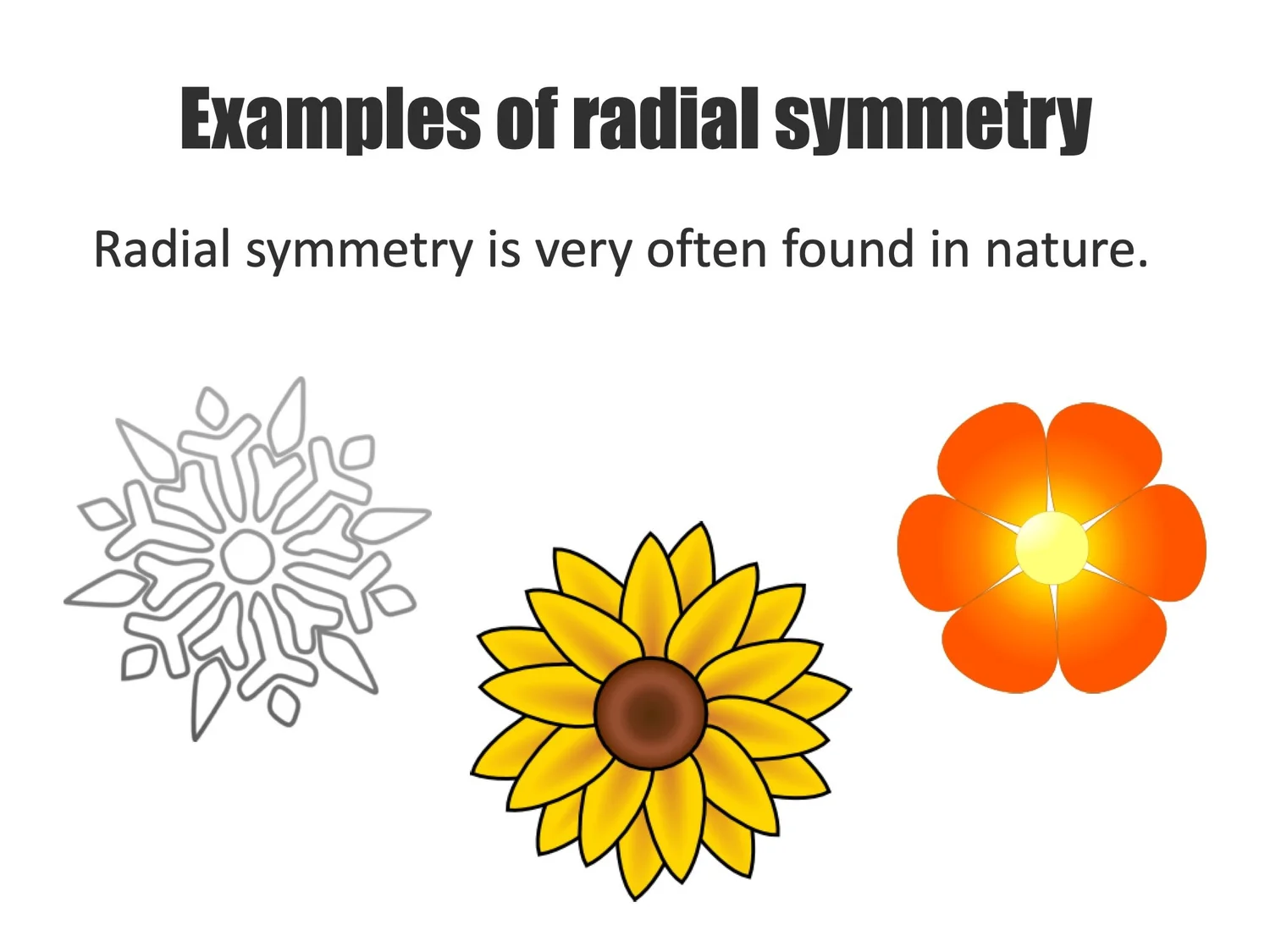 Examples of radial symmetry

Radial symmetry is very often found in nature.